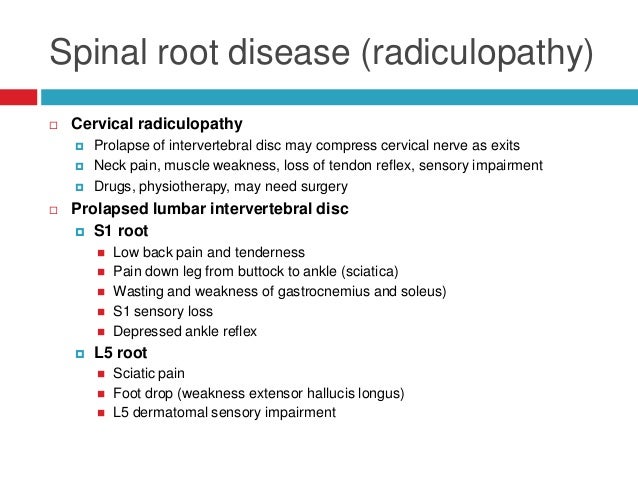 Spinal root disease (radiculopathy)

Cervical radiculopathy
Prolapse of intervertebral disc may compress cervical nerve as exits
Neck pain, muscle weakness, loss of tendon reflex, sensory impairment
Drugs, physiotherapy, may need surgery

Prolapsed lumbar intervertebral disc
S1 root
Low back pain and tenderness
Pain down leg from buttock to ankle (sciatica)
Wasting and weakness of gastrocnemius and soleus)
S1 sensory loss
Depressed ankle reflex
L5 root
Sciatic pain
Foot drop (weakness extensor hallucis longus)
L5 dermatomal sensory impairment